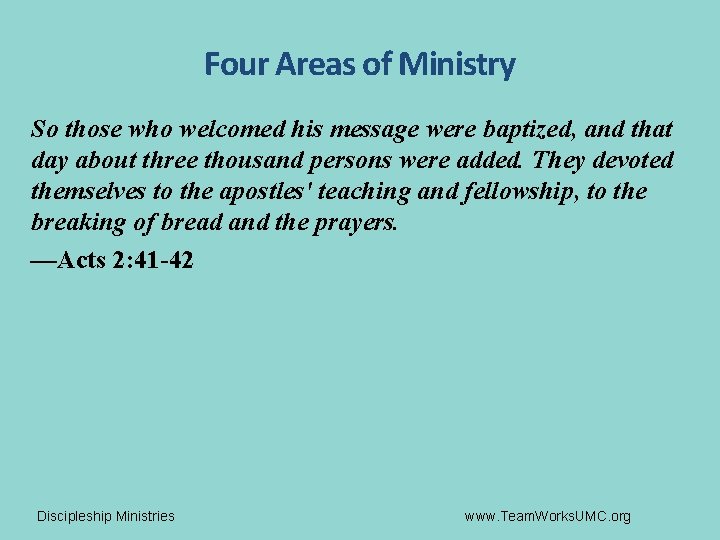 Four Areas of Ministry

So those who welcomed his message were baptized, and that day about three thousand persons were added. They devoted themselves to the apostles' teaching and fellowship, to the breaking of bread and the prayers.

—Acts 2:41-42

Discipleship Ministries

www.TeamWorksUMC.org